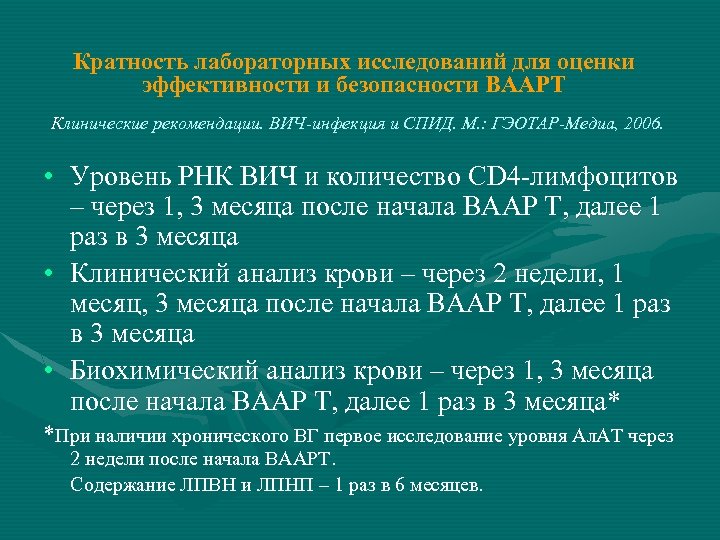 Кратность лабораторных исследований для оценки эффективности и безопасности ВААРТ

Клинические рекомендации. ВИЧ-инфекция и СПИД. М.: ГЭОТАР-Медиа, 2006.

• Уровень РНК ВИЧ и количество CD4-лимфоцитов – через 1, 3 месяца после начала ВААР Т, далее 1 раз в 3 месяца

• Клинический анализ крови – через 2 недели, 1 месяц, 3 месяца после начала ВААР Т, далее 1 раз в 3 месяца

• Биохимический анализ крови – через 1, 3 месяца после начала ВААР Т, далее 1 раз в 3 месяца*

*При наличии хронического ВГ первое исследование уровня АлАТ через 2 недели после начала ВААРТ.

Содержание ЛПВН и ЛПНП – 1 раз в 6 месяцев.